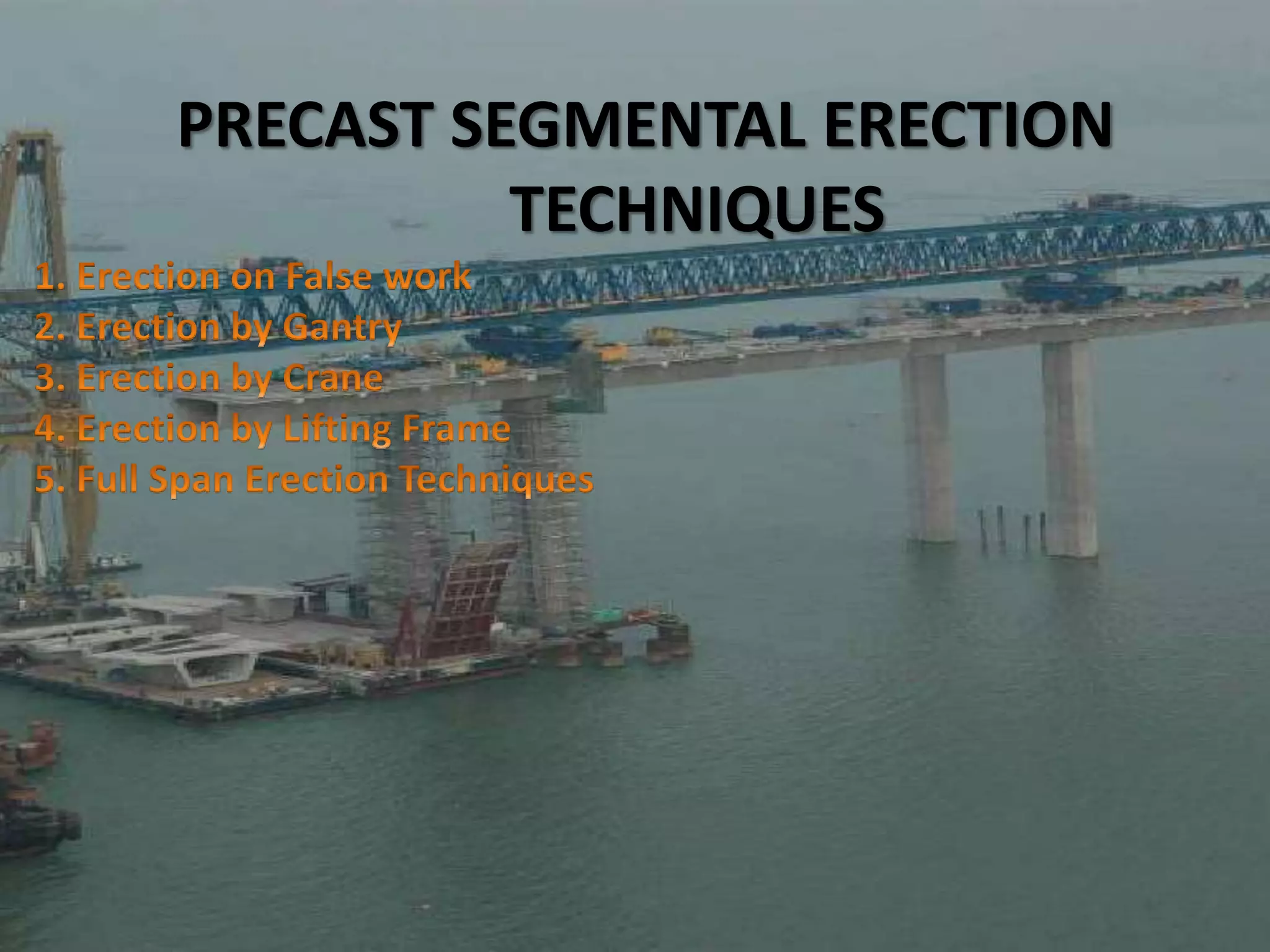 PRECAST SEGMENTAL ERECTION TECHNIQUES

1. Erection on False work
2. Erection by Gantry
3. Erection by Crane
4. Erection by Lifting Frame
5. Full Span Erection Techniques